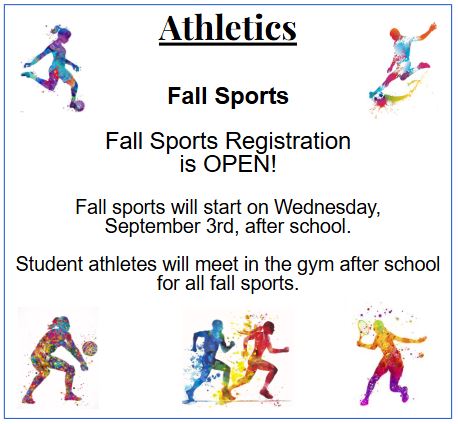 Athletics

Fall Sports

Fall Sports Registration is OPEN!

Fall sports will start on Wednesday, September 3rd, after school.

Student athletes will meet in the gym after school for all fall sports.